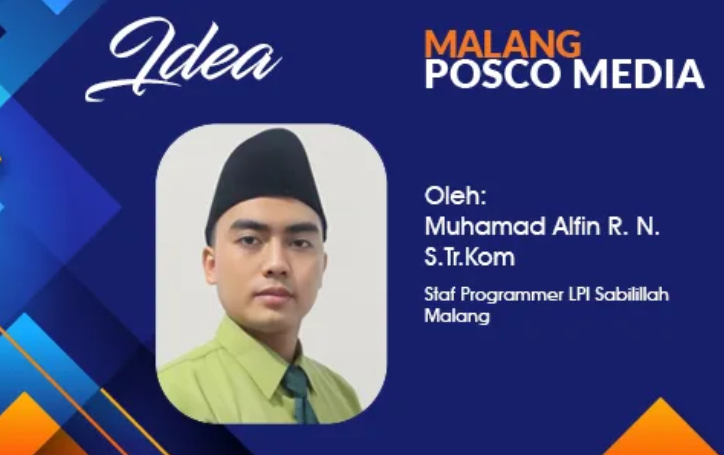 Idea

MALANG
POSCO MEDIA

Oleh:
Muhamad Alfin R. N.
S.Tr.Kom

Staf Programmer LPI Sabilillah Malang